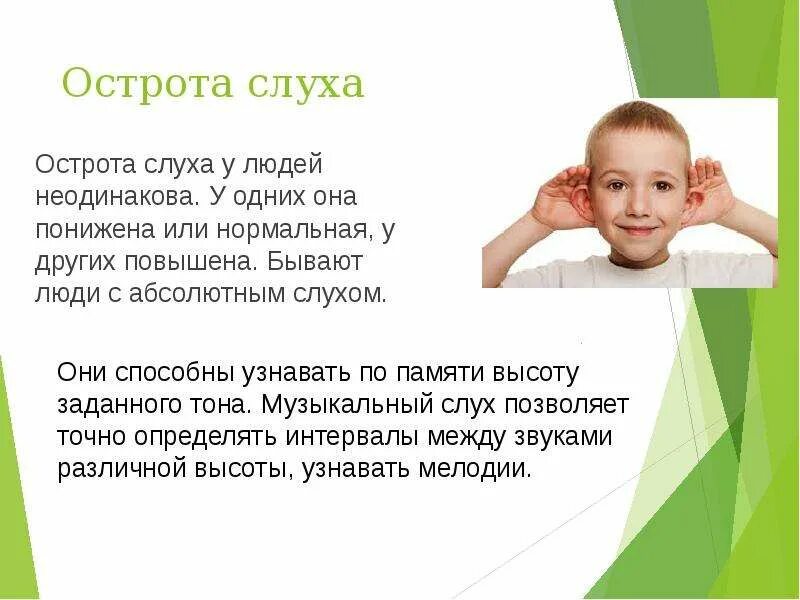 Острота слуха

Острота слуха у людей неодинакова. У одних она понижена или нормальная, у других повышена. Бывают люди с абсолютным слухом.

Они способны узнавать по памяти высоту заданного тона. Музыкальный слух позволяет точно определять интервалы между звуками различной высоты, узнавать мелодии.